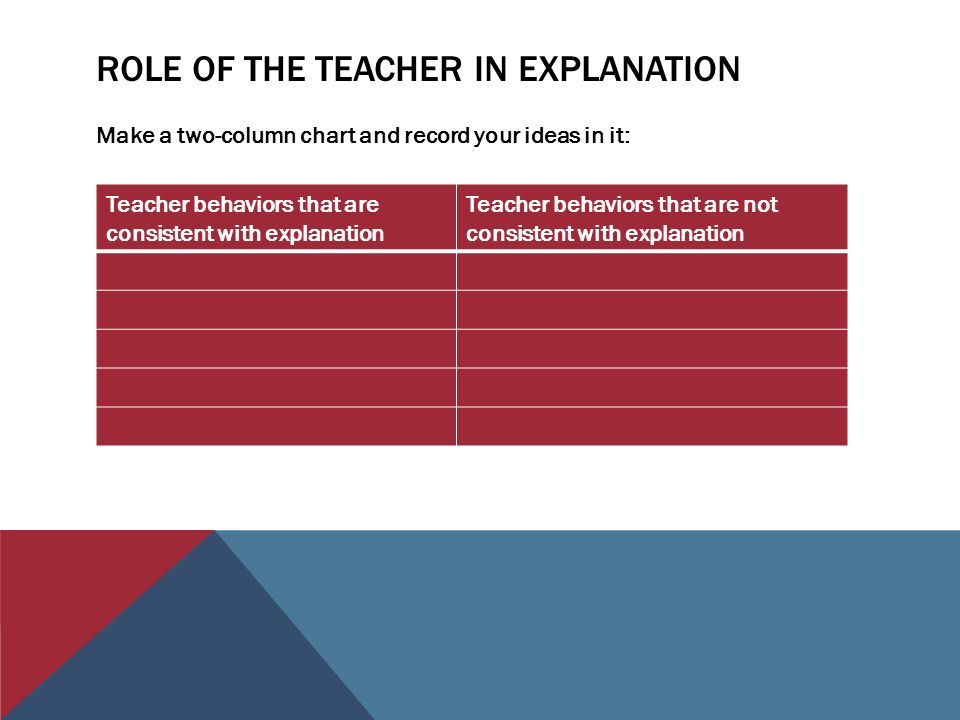 ROLE OF THE TEACHER IN EXPLANATION

Make a two-column chart and record your ideas in it:

| Teacher behaviors that are consistent with explanation | Teacher behaviors that are not consistent with explanation |
|---|---|
| | |
| | |
| | |
| | |
| | |